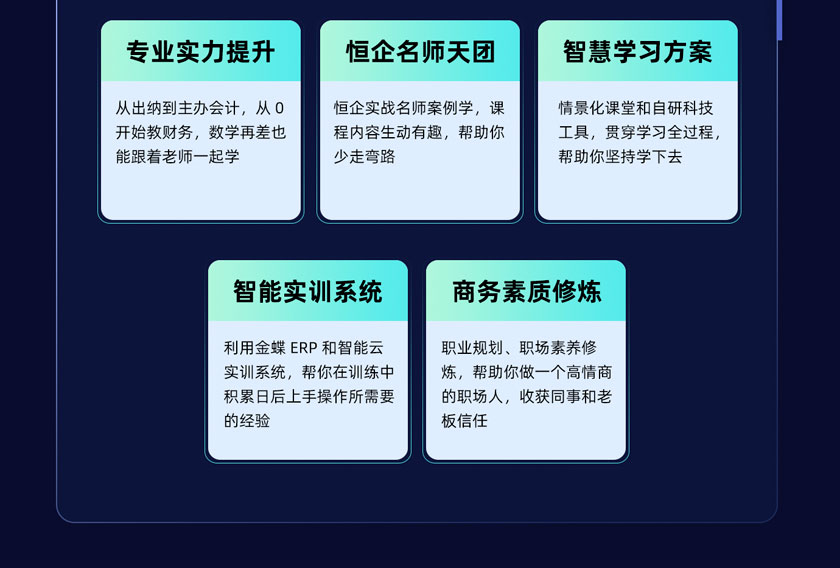 专业实力提升

从出纳到主办会计，从 0 开始教财务，数学再差也能跟着老师一起学

恒企名师天团

恒企实战名师案例学，课程内容生动有趣，帮助你少走弯路

智慧学习方案

情景化课堂和自研科技工具，贯穿学习全过程，帮助你坚持学下去

智能实训系统

利用金蝶 ERP 和智能云实训系统，帮你在训练中积累日后上手操作所需要的经验

商务素质修炼

职业规划、职场素养修炼，帮助你做一个高情商的职场人，收获同事和老板信任